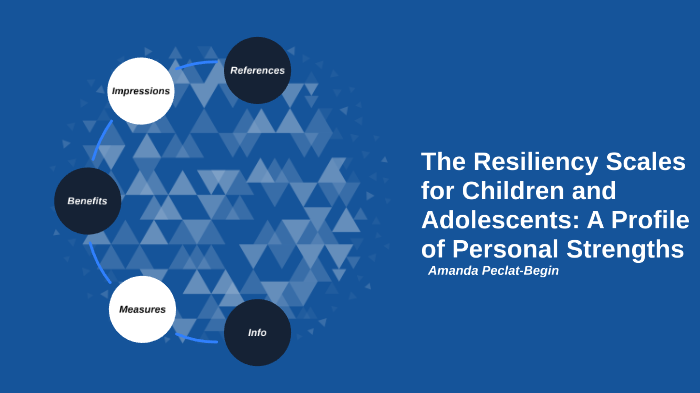 References

Impressions

Benefits

Measures

Info

The Resiliency Scales for Children and Adolescents: A Profile of Personal Strengths

Amanda Peclat-Begin